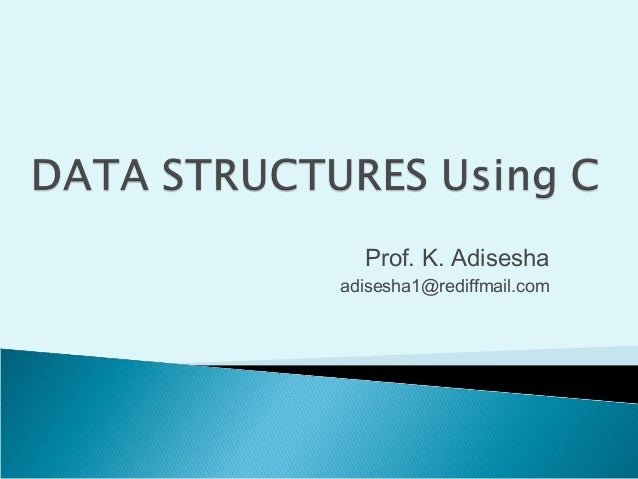 DATA STRUCTURES Using C

Prof. K. Adisesha
adisesha1@rediffmail.com